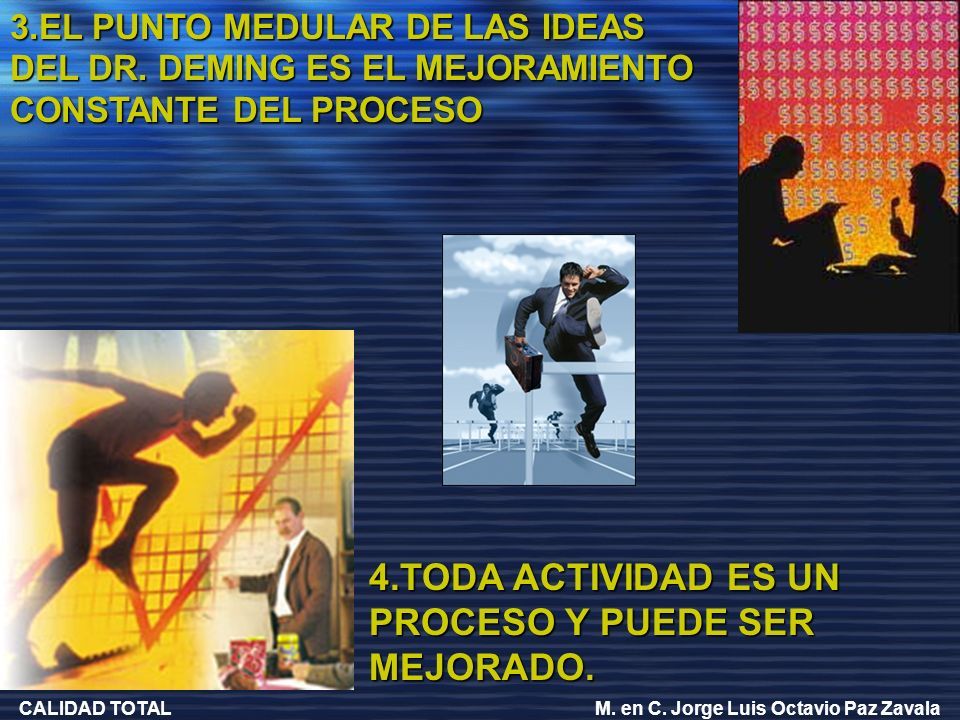 3.EL PUNTO MEDULAR DE LAS IDEAS DEL DR. DEMING ES EL MEJORAMIENTO CONSTANTE DEL PROCESO

4.TODA ACTIVIDAD ES UN PROCESO Y PUEDE SER MEJORADO.

CALIDAD TOTAL

M. en C. Jorge Luis Octavio Paz Zavala